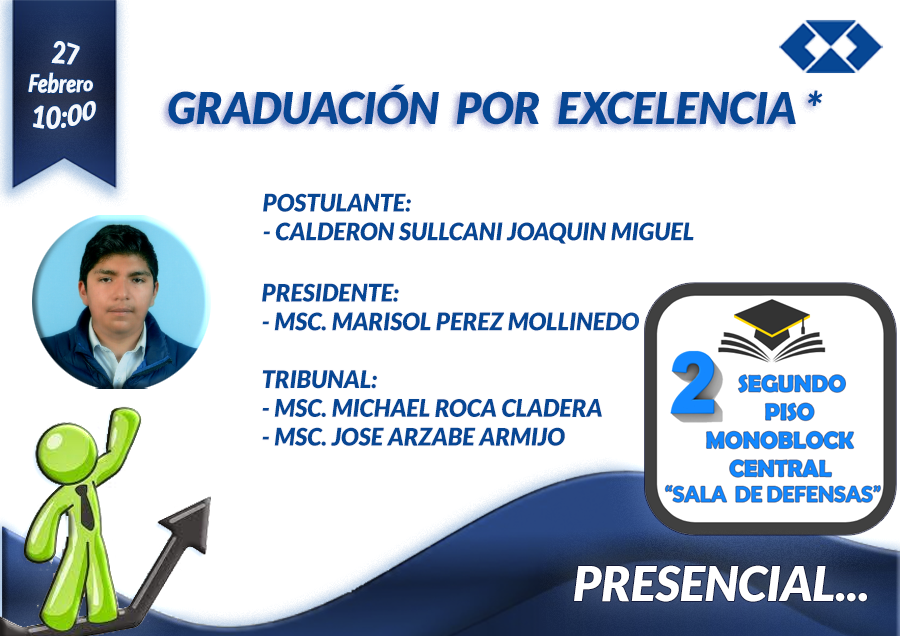 27
Febrero
10:00

GRADUACIÓN POR EXCELENCIA *

POSTULANTE:
- CALDERON SULLCANI JOAQUIN MIGUEL

PRESIDENTE:
- MSC. MARISOL PEREZ MOLLINEDO

TRIBUNAL:
- MSC. MICHAEL ROCA CLADERA
- MSC. JOSE ARZABE ARMIJO

2 SEGUNDO PISO
MONOBLOCK CENTRAL
"SALA DE DEFENSAS"

PRESENCIAL...